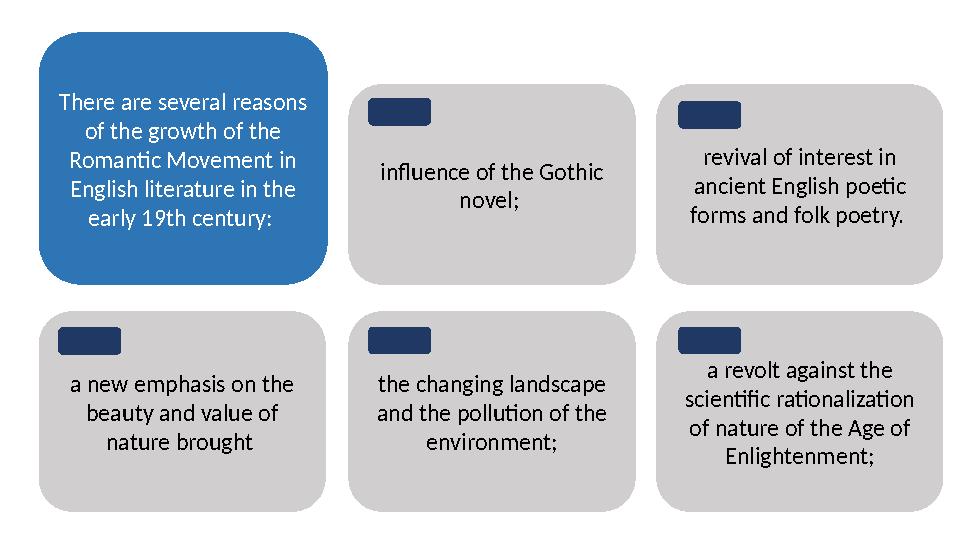 There are several reasons of the growth of the Romantic Movement in English literature in the early 19th century:

influence of the Gothic novel;

revival of interest in ancient English poetic forms and folk poetry.

a new emphasis on the beauty and value of nature brought

the changing landscape and the pollution of the environment;

a revolt against the scientific rationalization of nature of the Age of Enlightenment;